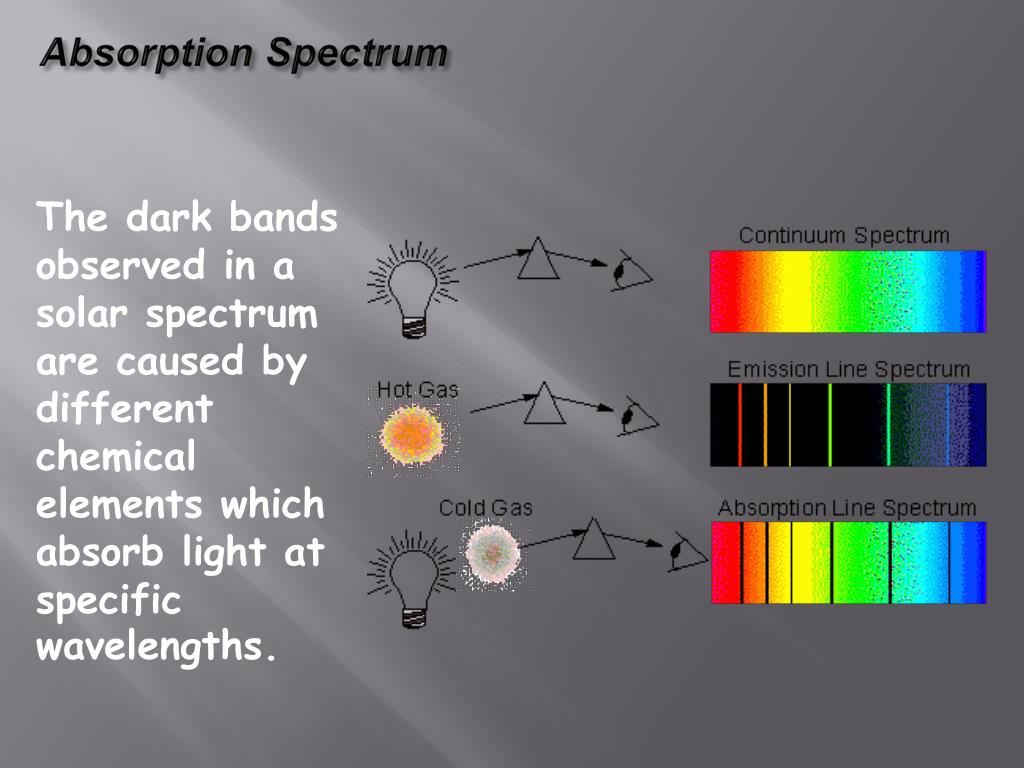 Absorption Spectrum

The dark bands observed in a solar spectrum are caused by different chemical elements which absorb light at specific wavelengths.

Continuum Spectrum

Hot Gas

Emission Line Spectrum

Cold Gas

Absorption Line Spectrum